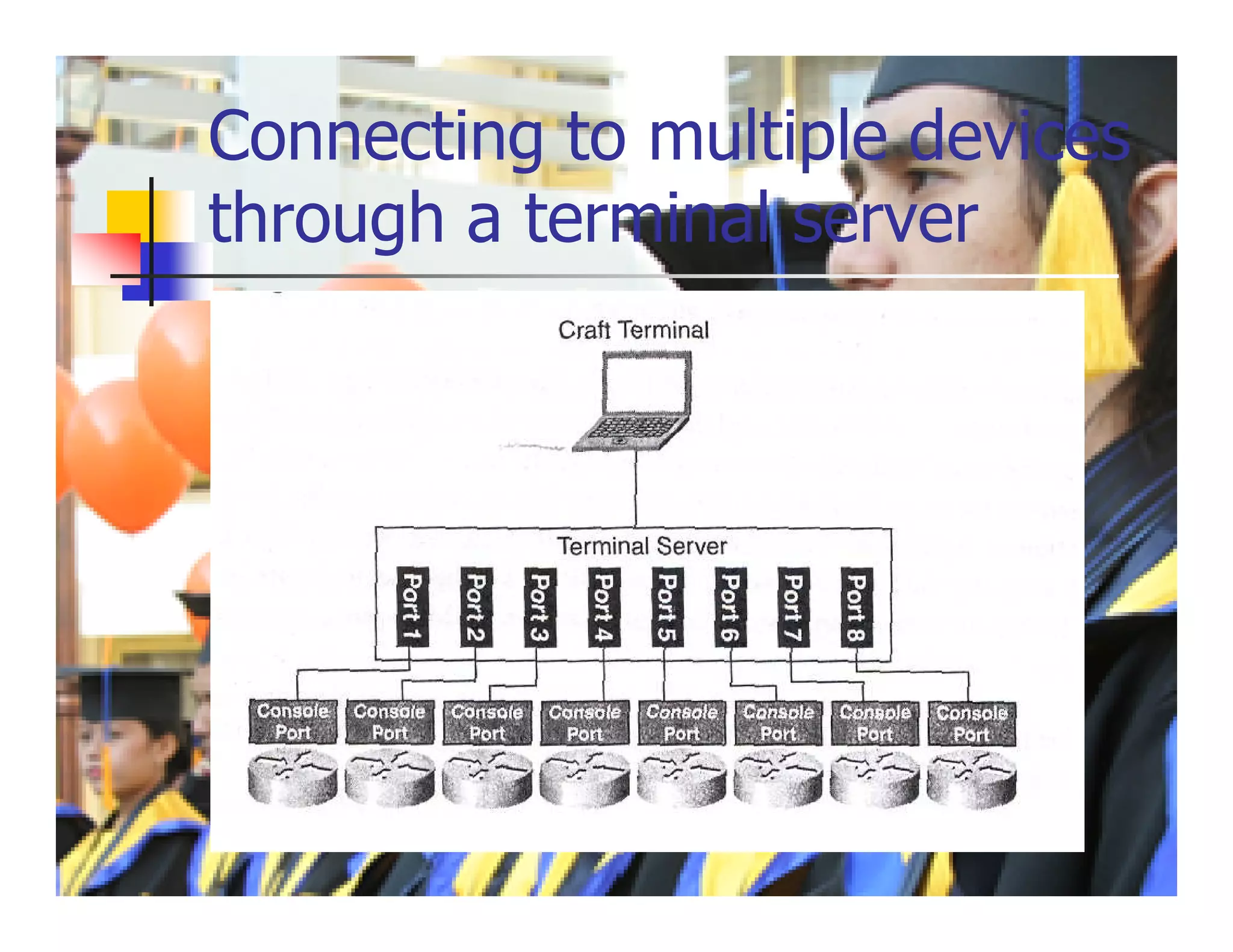 Connecting to multiple devices through a terminal server

Craft Terminal

Terminal Server

Port 1 Port 2 Port 3 Port 4 Port 5 Port 6 Port 7 Port 8

Console Port Console Port Console Port Console Port Console Port Console Port Console Port Console Port